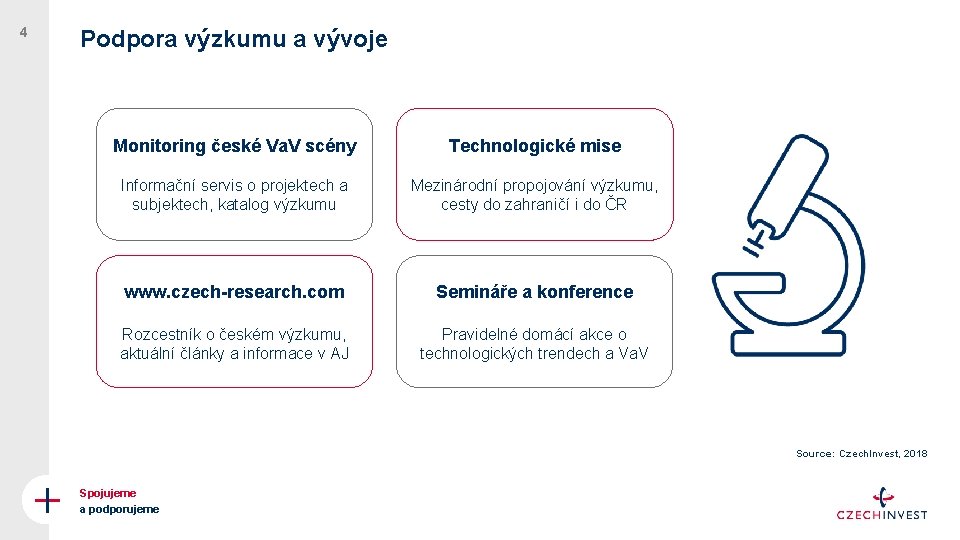 4

Podpora výzkumu a vývoje

Monitoring české VaV scény

Informační servis o projektech a subjektech, katalog výzkumu

Technologické mise

Mezinárodní propojování výzkumu, cesty do zahraničí i do ČR

www.czech-research.com

Rozcestník o českém výzkumu, aktuální články a informace v AJ

Semináře a konference

Pravidelné domácí akce o technologických trendech a VaV

Source: CzechInvest, 2018

Spojujeme a podporujeme

CZECHINVEST